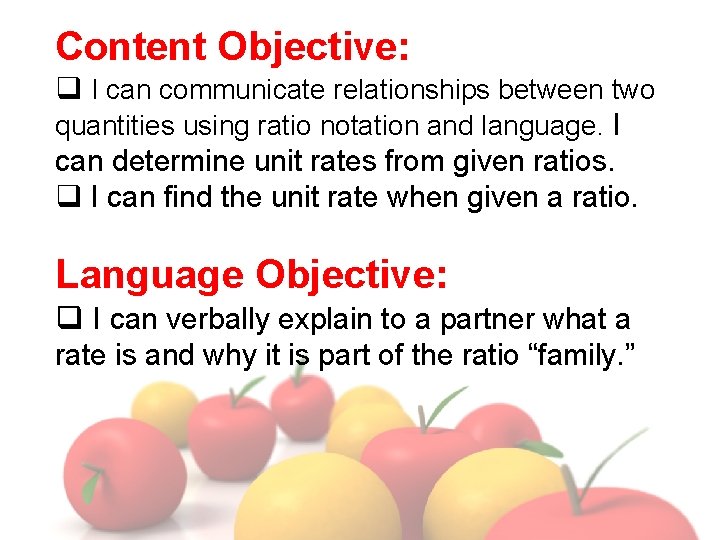 Content Objective:

❑ I can communicate relationships between two quantities using ratio notation and language. I can determine unit rates from given ratios.
❑ I can find the unit rate when given a ratio.

Language Objective:

❑ I can verbally explain to a partner what a rate is and why it is part of the ratio “family.”